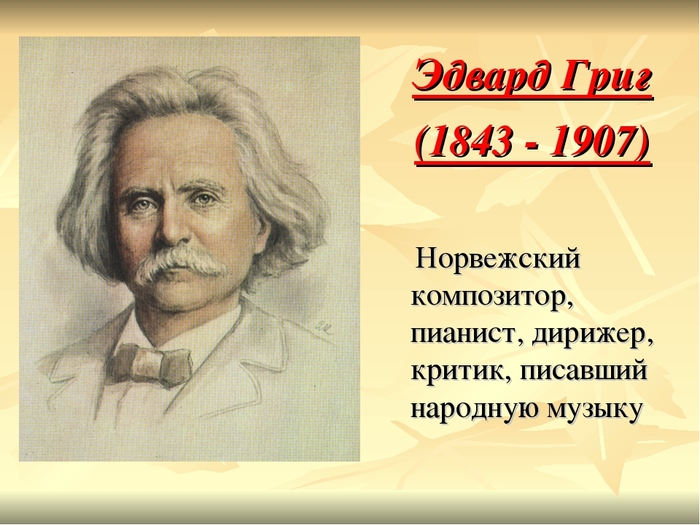 Эдвард Григ
(1843 - 1907)

Норвежский композитор, пианист, дирижер, критик, писавший народную музыку